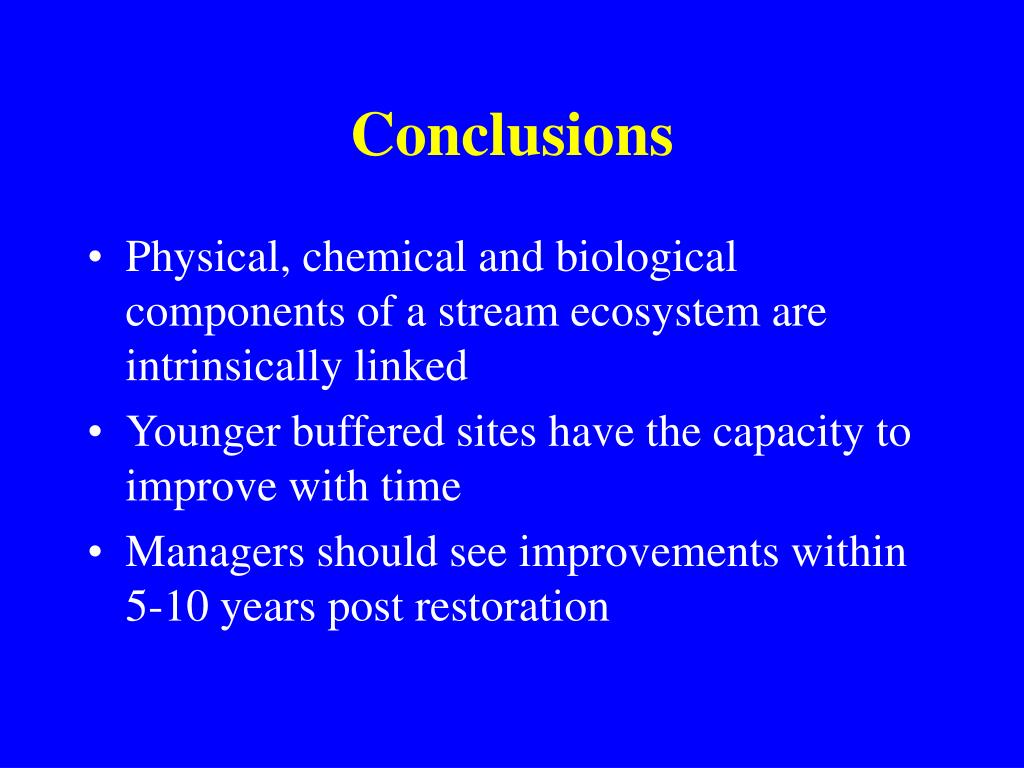 Conclusions

• Physical, chemical and biological components of a stream ecosystem are intrinsically linked
• Younger buffered sites have the capacity to improve with time
• Managers should see improvements within 5-10 years post restoration